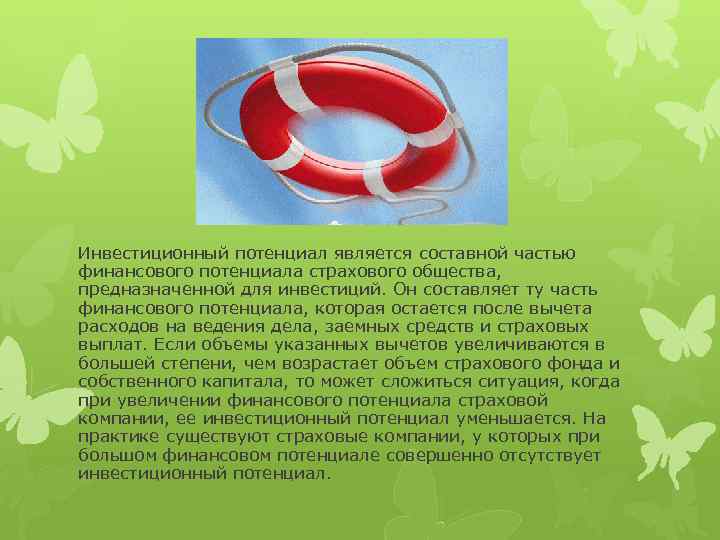 Инвестиционный потенциал является составной частью финансового потенциала страхового общества, предназначенной для инвестиций. Он составляет ту часть финансового потенциала, которая остается после вычета расходов на ведения дела, заемных средств и страховых выплат. Если объемы указанных вычетов увеличиваются в большей степени, чем возрастает объем страхового фонда и собственного капитала, то может сложиться ситуация, когда при увеличении финансового потенциала страховой компании, ее инвестиционный потенциал уменьшается. На практике существуют страховые компании, у которых при большом финансовом потенциале совершенно отсутствует инвестиционный потенциал.